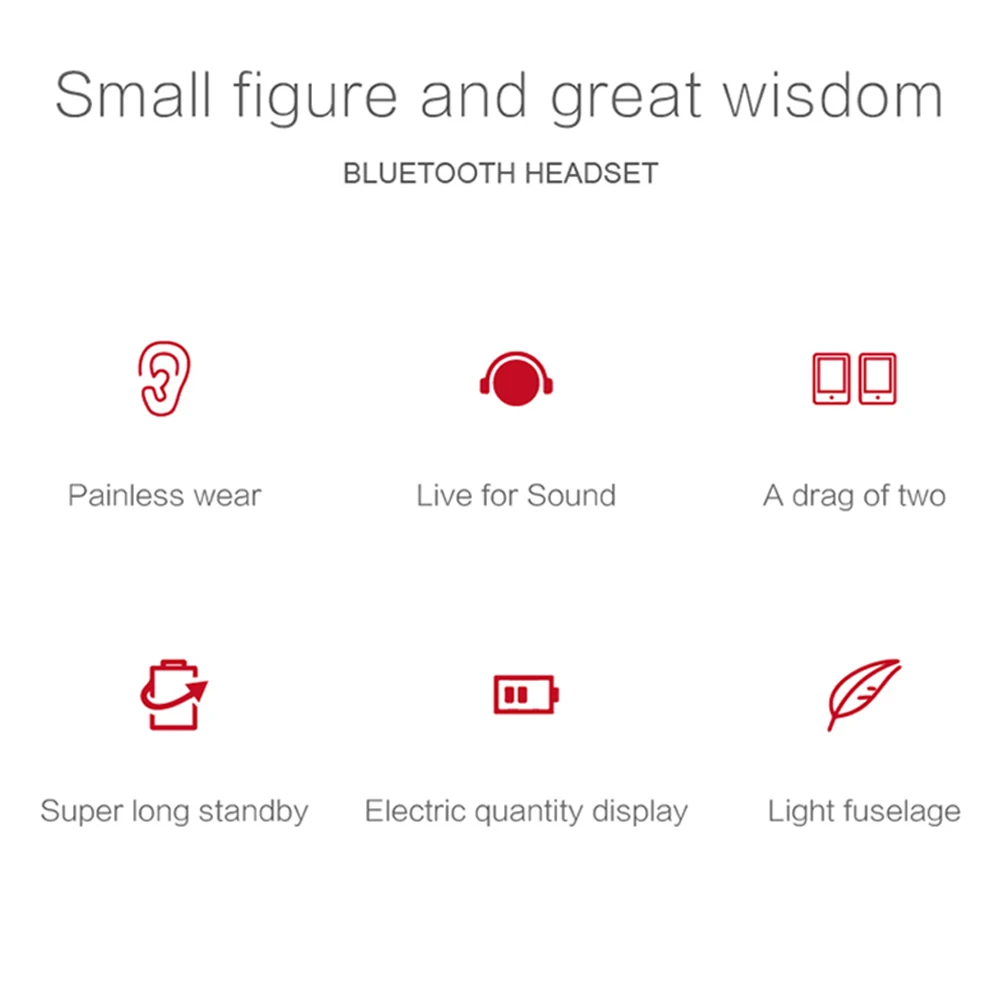 Small figure and great wisdom

BLUETOOTH HEADSET

Painless wear

Live for Sound

A drag of two

Super long standby

Electric quantity display

Light fuselage